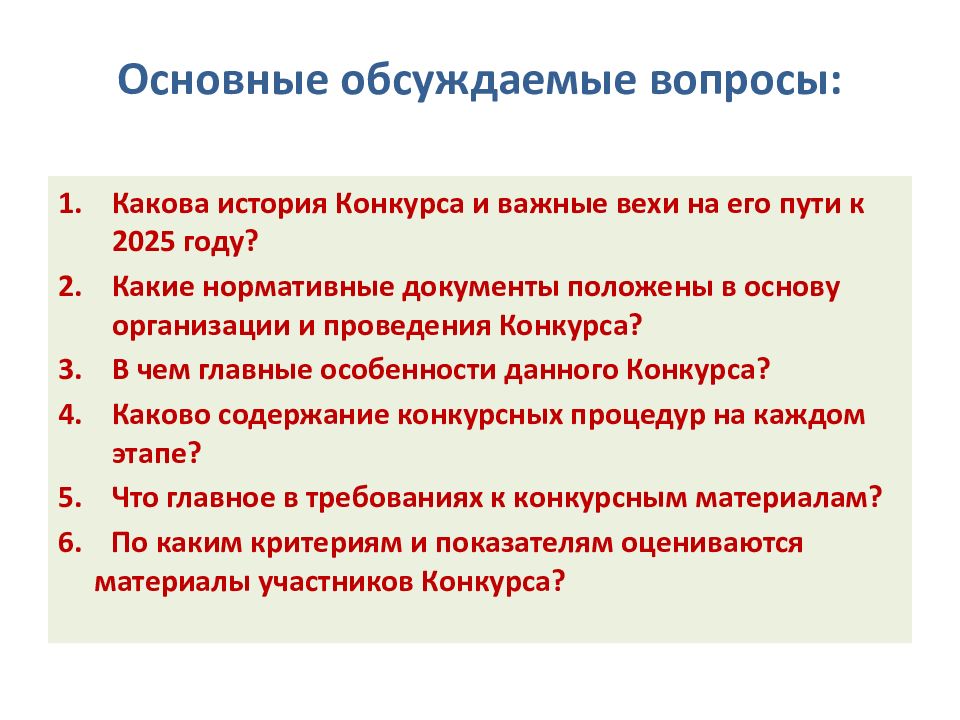 Основные обсуждаемые вопросы:

1. Какова история Конкурса и важные вехи на его пути к 2025 году?
2. Какие нормативные документы положены в основу организации и проведения Конкурса?
3. В чем главные особенности данного Конкурса?
4. Каково содержание конкурсных процедур на каждом этапе?
5. Что главное в требованиях к конкурсным материалам?
6. По каким критериям и показателям оцениваются материалы участников Конкурса?